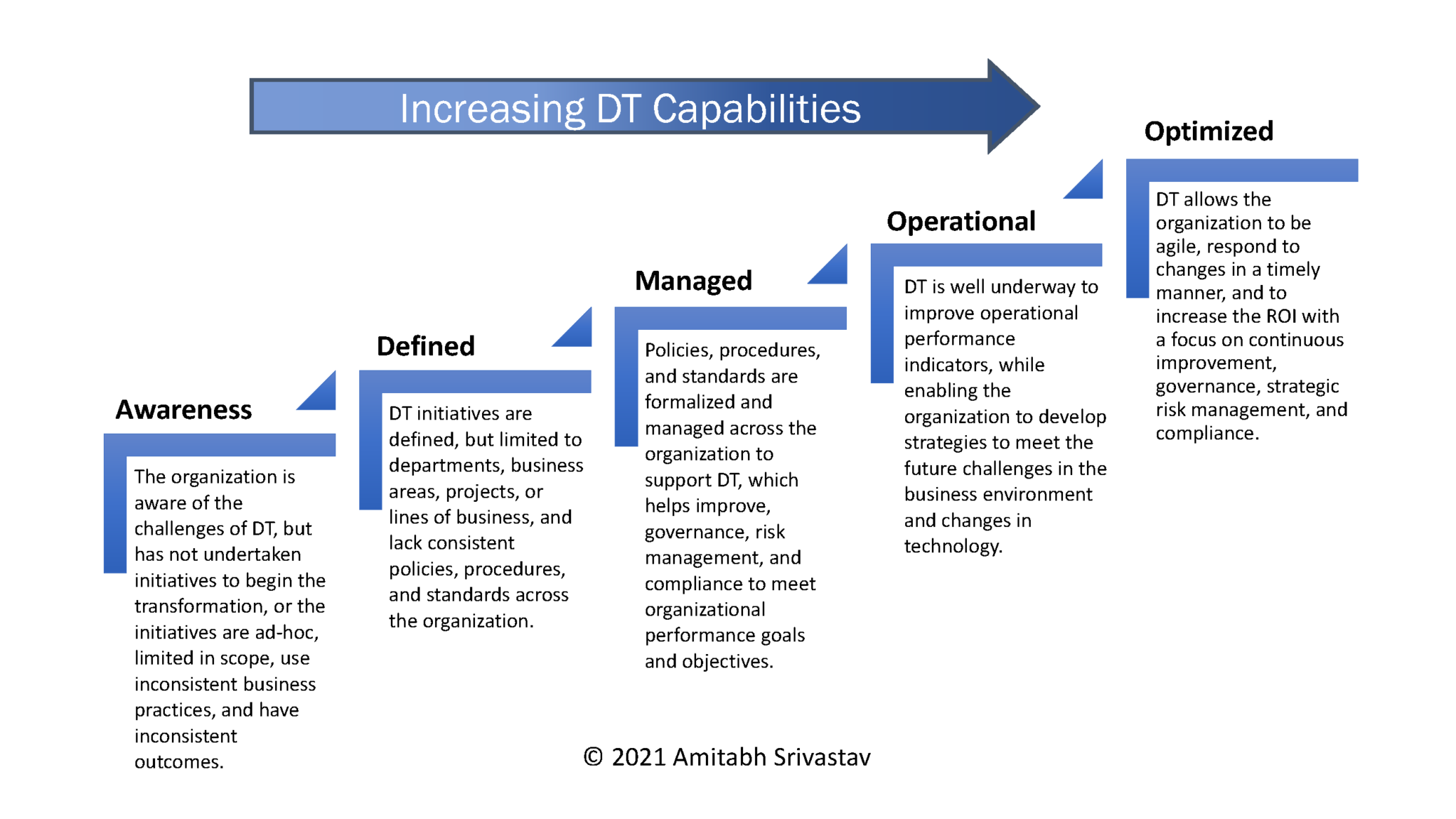 Increasing DT Capabilities

Awareness

The organization is aware of the challenges of DT, but has not undertaken initiatives to begin the transformation, or the initiatives are ad-hoc, limited in scope, use inconsistent business practices, and have inconsistent outcomes.

Defined

DT initiatives are defined, but limited to departments, business areas, projects, or lines of business, and lack consistent policies, procedures, and standards across the organization.

Managed

Policies, procedures, and standards are formalized and managed across the organization to support DT, which helps improve, governance, risk management, and compliance to meet organizational performance goals and objectives.

Operational

DT is well underway to improve operational performance indicators, while enabling the organization to develop strategies to meet the future challenges in the business environment and changes in technology.

Optimized

DT allows the organization to be agile, respond to changes in a timely manner, and to increase the ROI with a focus on continuous improvement, governance, strategic risk management, and compliance.

© 2021 Amitabh Srivastav